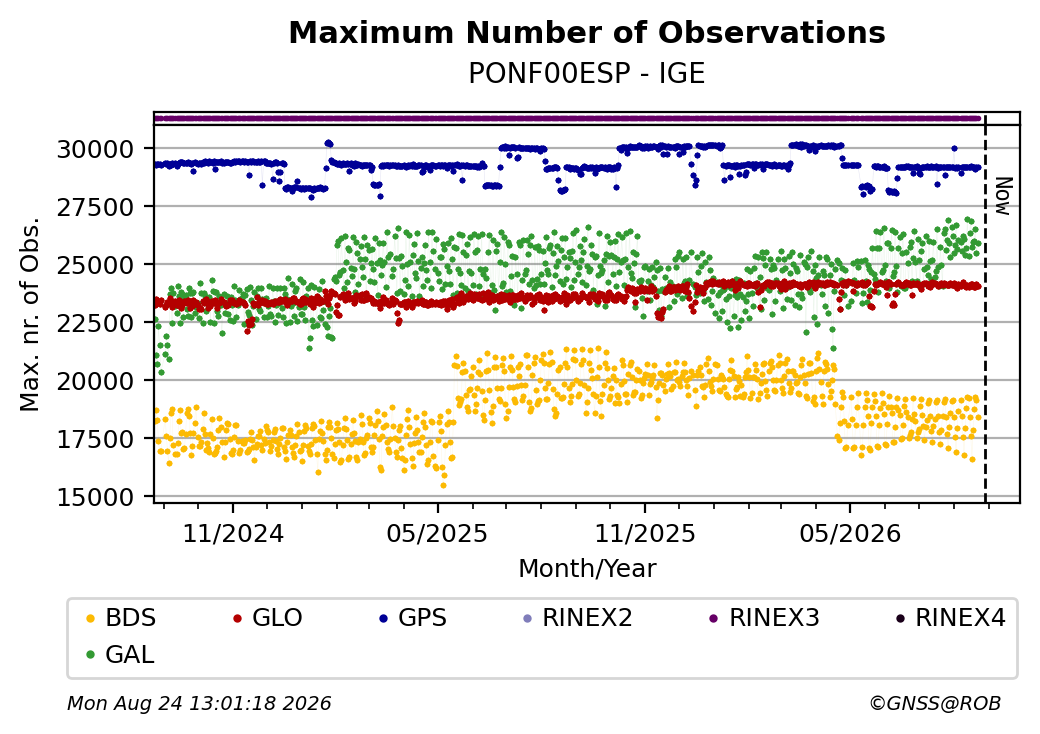 Maximum Number of Observations
PONF00ESP - IGE

Max. nr. of Obs.
30000
27500
25000
22500
20000
17500
15000

Now

11/2024
05/2025
11/2025
05/2026
Month/Year

BDS
GLO
GPS
RINEX2
RINEX3
RINEX4
GAL

Mon Aug 24 13:01:18 2026
©GNSS@ROB